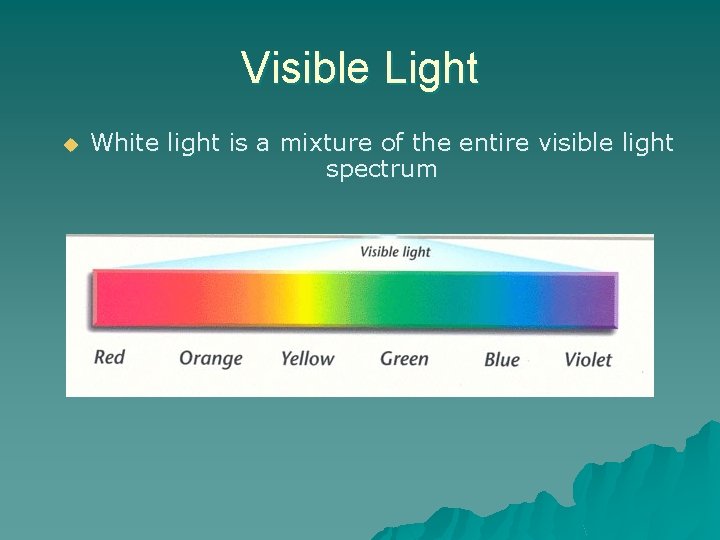 Visible Light

White light is a mixture of the entire visible light spectrum

Visible light

Red Orange Yellow Green Blue Violet